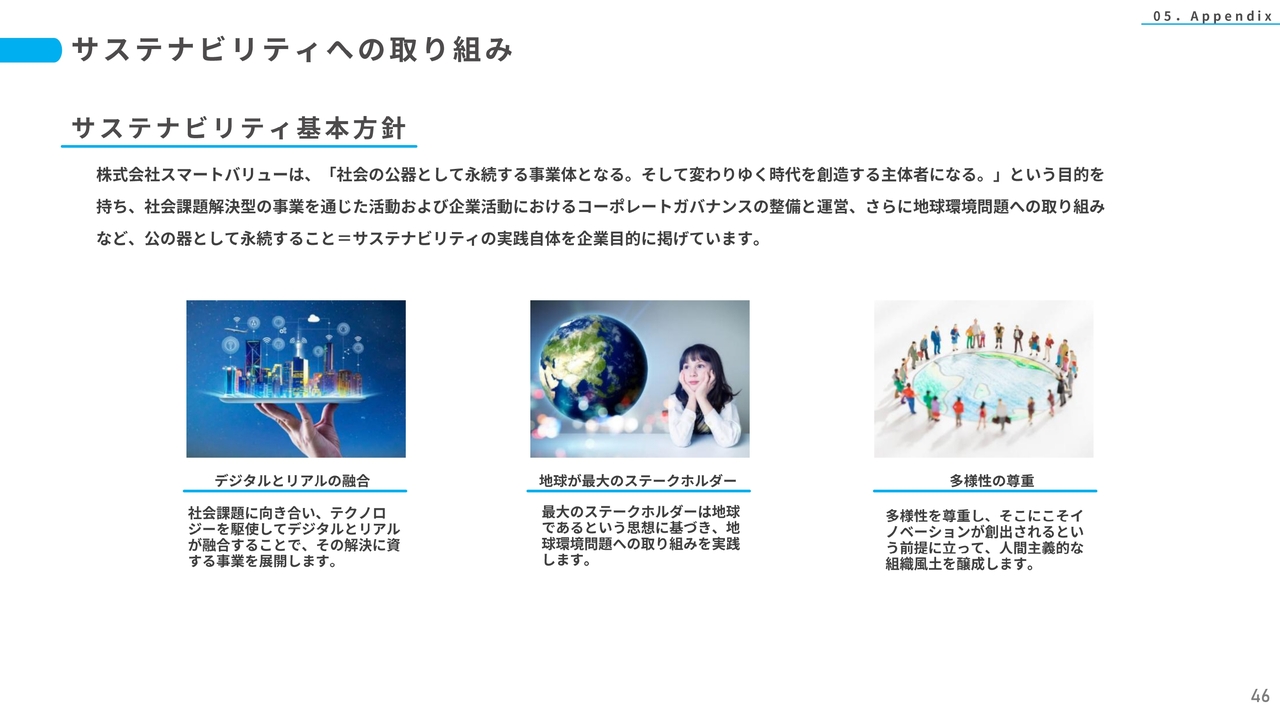 05. Appendix

サステナビリティへの取り組み

サステナビリティ基本方針

株式会社スマートバリューは、「社会の公器として永続する事業体となる。そして変わりゆく時代を創造する主体者になる。」という目的を持ち、社会課題解決型の事業を通じた活動および企業活動におけるコーポレートガバナンスの整備と運営、さらに地球環境問題への取り組みなど、公の器として永続すること＝サステナビリティの実践自体を企業目的に掲げています。

デジタルとリアルの融合

社会課題に向き合い、テクノロジーを駆使してデジタルとリアルが融合することで、その解決に資する事業を展開します。

地球が最大のステークホルダー

最大のステークホルダーは地球であるという思想に基づき、地球環境問題への取り組みを実践します。

多様性の尊重

多様性を尊重し、そこにこそイノベーションが創出されるという前提に立って、人間主義的な組織風土を醸成します。

46